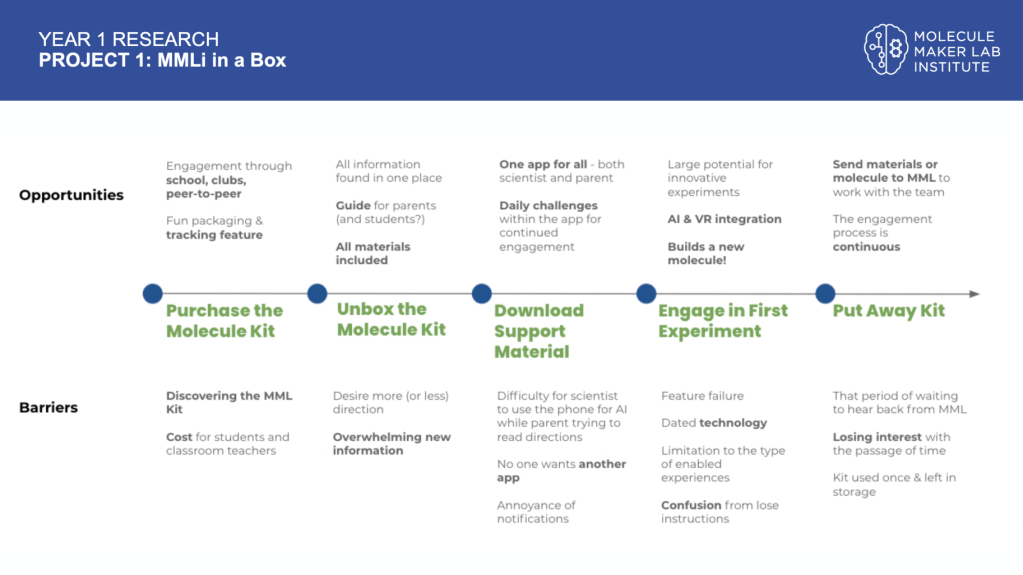 YEAR 1 RESEARCH
PROJECT 1: MMLi in a Box

MOLECULE MAKER LAB INSTITUTE

Opportunities

Engagement through school, clubs, peer-to-peer

Fun packaging & tracking feature

All information found in one place

Guide for parents (and students?)

All materials included

One app for all - both scientist and parent

Daily challenges within the app for continued engagement

Large potential for innovative experiments

AI & VR integration

Builds a new molecule!

Send materials or molecule to MML to work with the team

The engagement process is continuous

Purchase the Molecule Kit

Unbox the Molecule Kit

Download Support Material

Engage in First Experiment

Put Away Kit

Barriers

Discovering the MML Kit

Cost for students and classroom teachers

Desire more (or less) direction

Overwhelming new information

Difficulty for scientist to use the phone for AI while parent trying to read directions

No one wants another app

Annoyance of notifications

Feature failure

Dated technology

Limitation to the type of enabled experiences

Confusion from lose instructions

That period of waiting to hear back from MML

Losing interest with the passage of time

Kit used once & left in storage